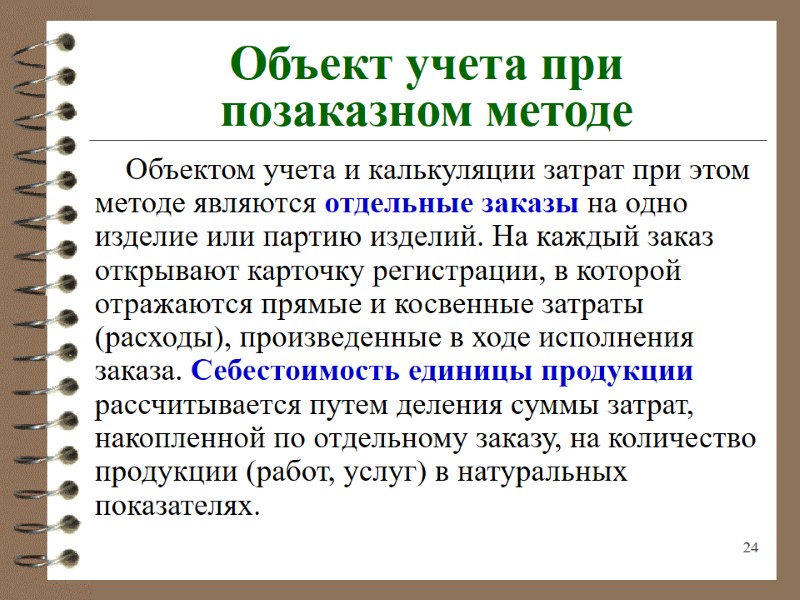 Объект учета при позаказном методе

Объектом учета и калькуляции затрат при этом методе являются отдельные заказы на одно изделие или партию изделий. На каждый заказ открывают карточку регистрации, в которой отражаются прямые и косвенные затраты (расходы), произведенные в ходе исполнения заказа. Себестоимость единицы продукции рассчитывается путем деления суммы затрат, накопленной по отдельному заказу, на количество продукции (работ, услуг) в натуральных показателях.

24